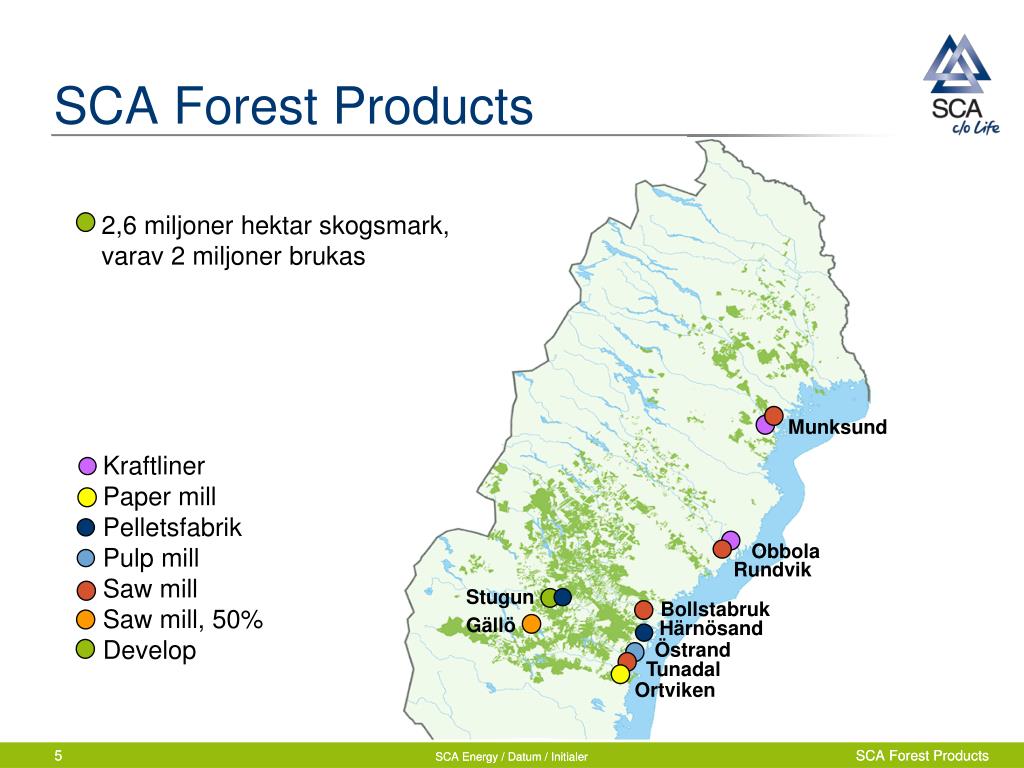 SCA Forest Products

SCA
c/o Life

2,6 miljoner hektar skogsmark, varav 2 miljoner brukas

Kraftliner
Paper mill
Pelletsfabrik
Pulp mill
Saw mill
Saw mill, 50%
Develop

Munksund
Obbola
Rundvik
Stugun
Gällö
Bollstabruk
Härnösand
Östrand
Tunadal
Ortviken

5
SCA Energy / Datum / Initialer
SCA Forest Products